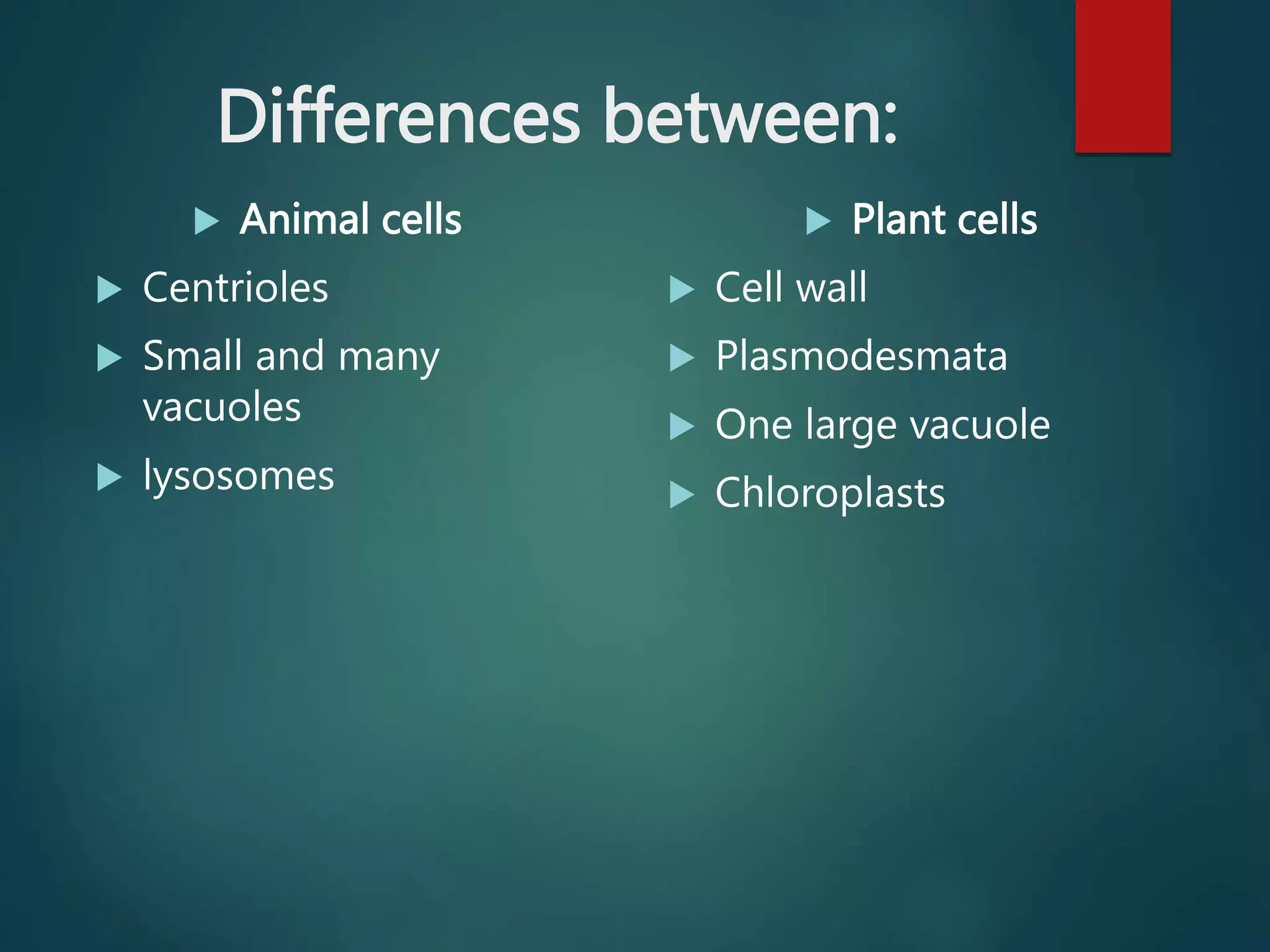 Differences between:

Animal cells

Centrioles

Small and many vacuoles

lysosomes

Plant cells

Cell wall

Plasmodesmata

One large vacuole

Chloroplasts